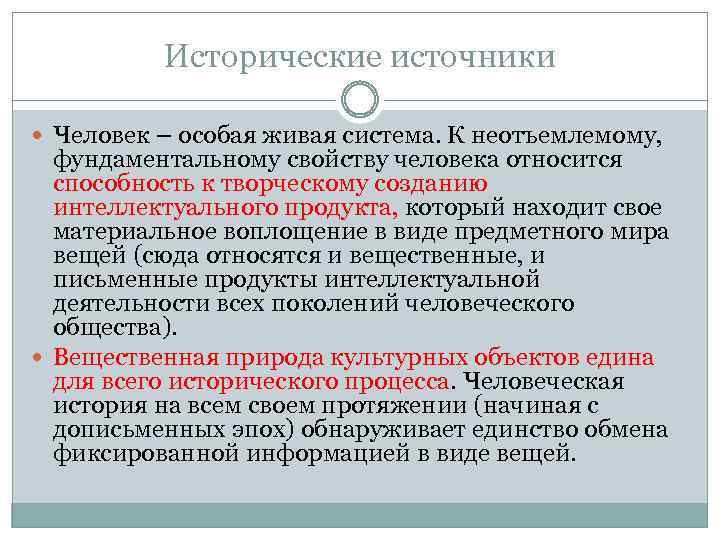 Исторические источники

Человек – особая живая система. К неотъемлемому, фундаментальному свойству человека относится способность к творческому созданию интеллектуального продукта, который находит свое материальное воплощение в виде предметного мира вещей (сюда относятся и вещественные, и письменные продукты интеллектуальной деятельности всех поколений человеческого общества).

Вещественная природа культурных объектов едина для всего исторического процесса. Человеческая история на всем своем протяжении (начиная с дописьменных эпох) обнаруживает единство обмена фиксированной информацией в виде вещей.